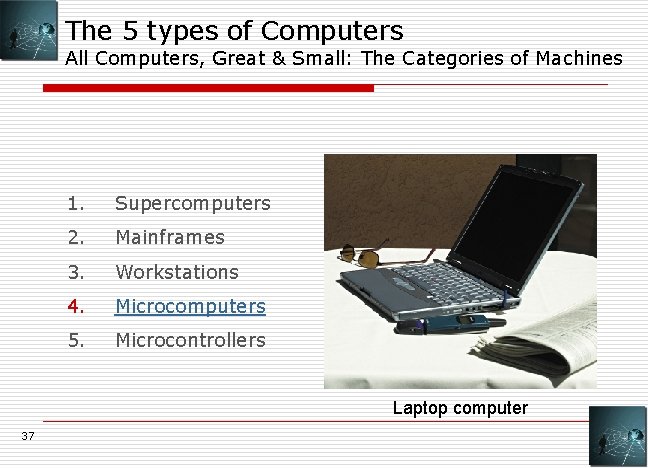 The 5 types of Computers
All Computers, Great & Small: The Categories of Machines

1. Supercomputers
2. Mainframes
3. Workstations
4. Microcomputers
5. Microcontrollers

Laptop computer

37